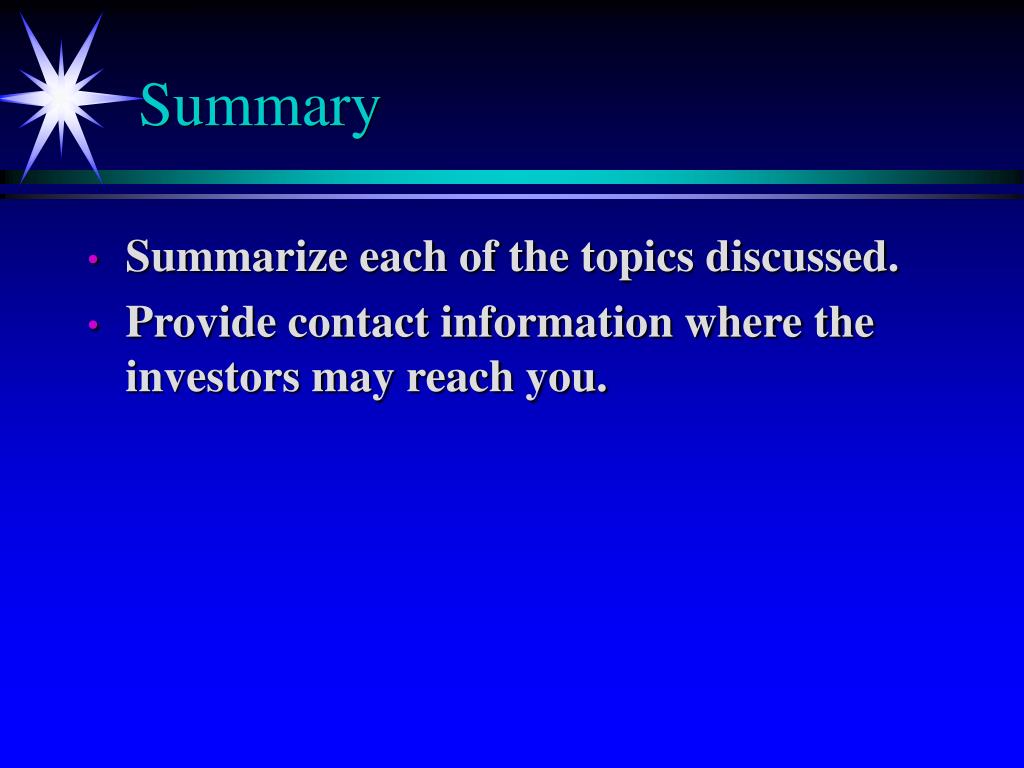 Summary

• Summarize each of the topics discussed.
• Provide contact information where the investors may reach you.